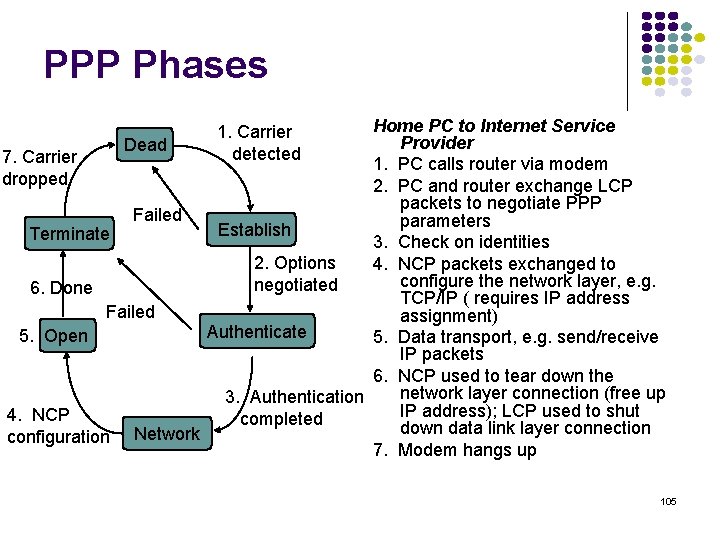 PPP Phases

Dead

1. Carrier detected

7. Carrier dropped

Failed

Terminate

Establish

2. Options negotiated

6. Done

Failed

5. Open

Authenticate

3. Authentication completed

4. NCP configuration

Network

Home PC to Internet Service Provider

1. PC calls router via modem
2. PC and router exchange LCP packets to negotiate PPP parameters
3. Check on identities
4. NCP packets exchanged to configure the network layer, e.g. TCP/IP ( requires IP address assignment)
5. Data transport, e.g. send/receive IP packets
6. NCP used to tear down the network layer connection (free up IP address); LCP used to shut down data link layer connection
7. Modem hangs up

105